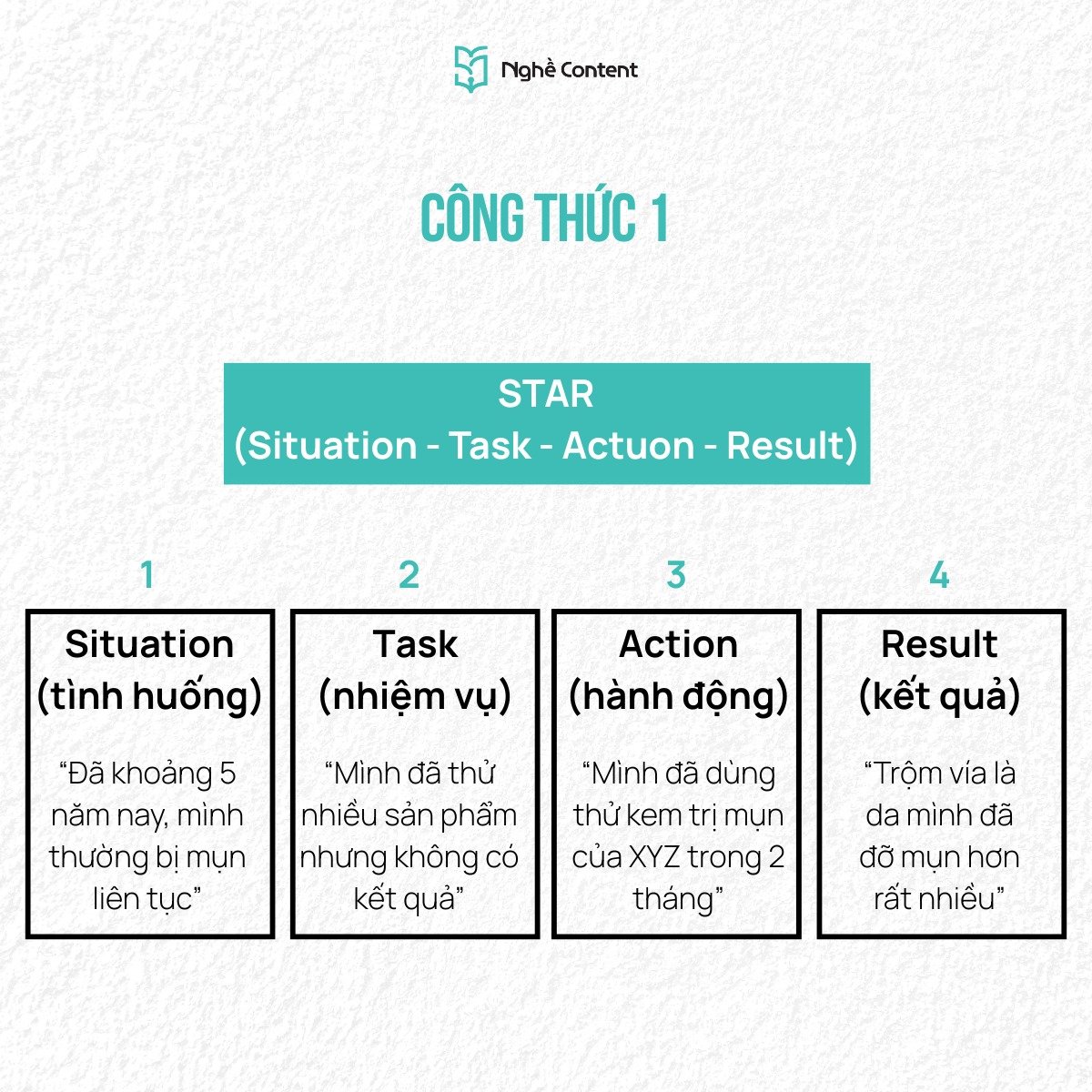 Nghề Content

CÔNG THỨC 1

STAR
(Situation - Task - Actuon - Result)

1
Situation (tình huống)
“Đã khoảng 5 năm nay, mình thường bị mụn liên tục”

2
Task (nhiệm vụ)
“Mình đã thử nhiều sản phẩm nhưng không có kết quả”

3
Action (hành động)
“Mình đã dùng thử kem trị mụn của XYZ trong 2 tháng”

4
Result (kết quả)
“Trộm vía là da mình đã đỡ mụn hơn rất nhiều”